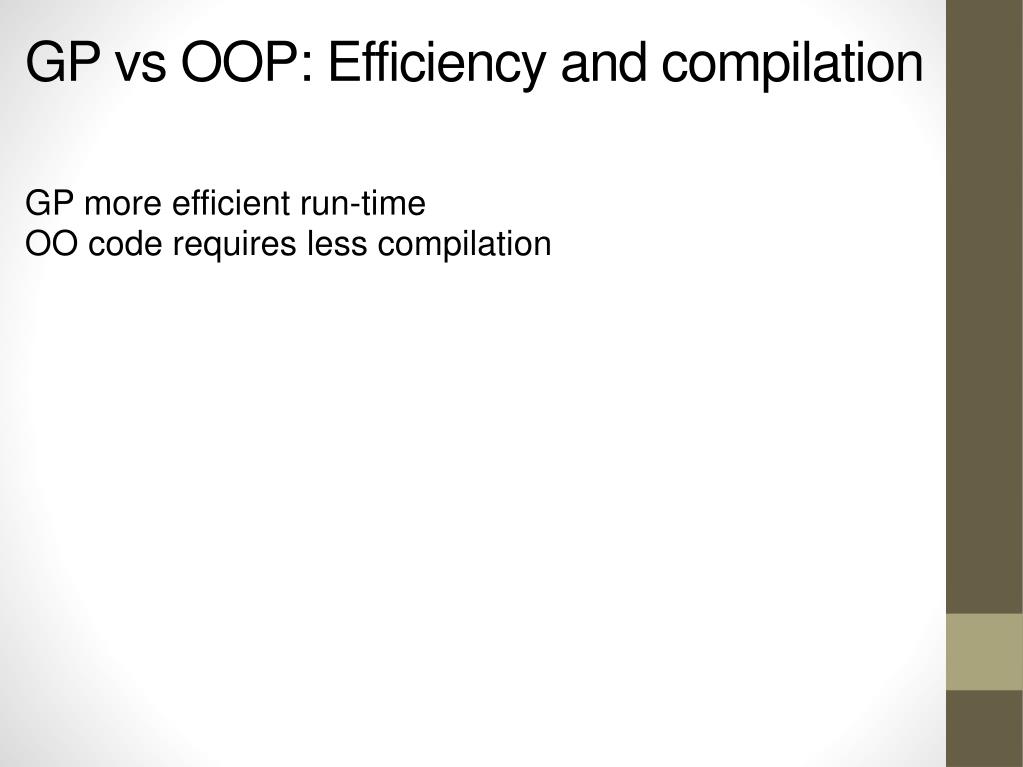 GP vs OOP: Efficiency and compilation

GP more efficient run-time
OO code requires less compilation